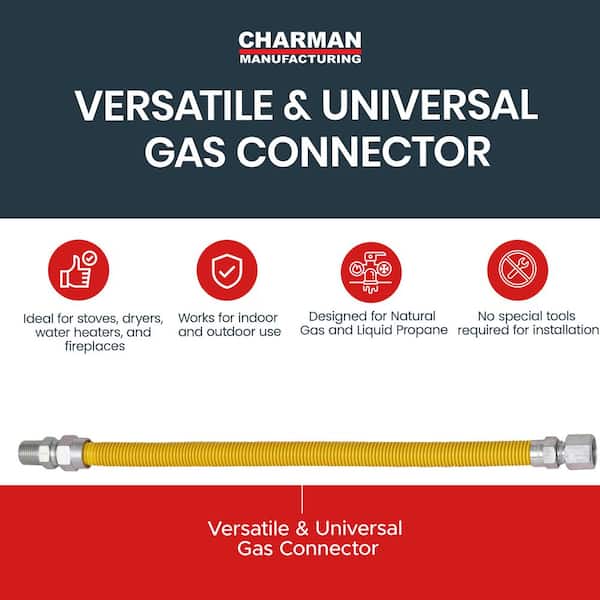 CHARMAN
MANUFACTURING

VERSATILE & UNIVERSAL GAS CONNECTOR

Ideal for stoves, dryers, water heaters, and fireplaces

Works for indoor and outdoor use

Designed for Natural Gas and Liquid Propane

No special tools required for installation

Versatile & Universal Gas Connector